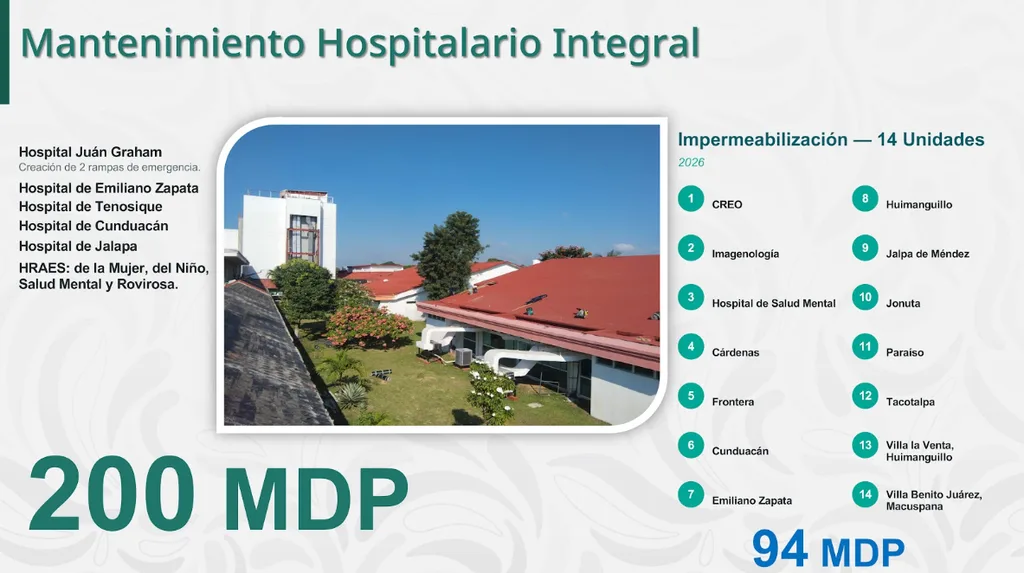 Mantenimiento Hospitalario Integral

Hospital Juán Graham
Creación de 2 rampas de emergencia.

Hospital de Emiliano Zapata
Hospital de Tenosique
Hospital de Cunduacán
Hospital de Jalapa
HRAES: de la Mujer, del Niño, Salud Mental y Rovirosa.

200 MDP

Impermeabilización — 14 Unidades
2026

1 CREO
2 Imagenología
3 Hospital de Salud Mental
4 Cárdenas
5 Frontera
6 Cunduacán
7 Emiliano Zapata

8 Huimanguillo
9 Jalpa de Méndez
10 Jonuta
11 Paraíso
12 Tacotalpa
13 Villa la Venta, Huimanguillo
14 Villa Benito Juárez, Macuspana

94 MDP